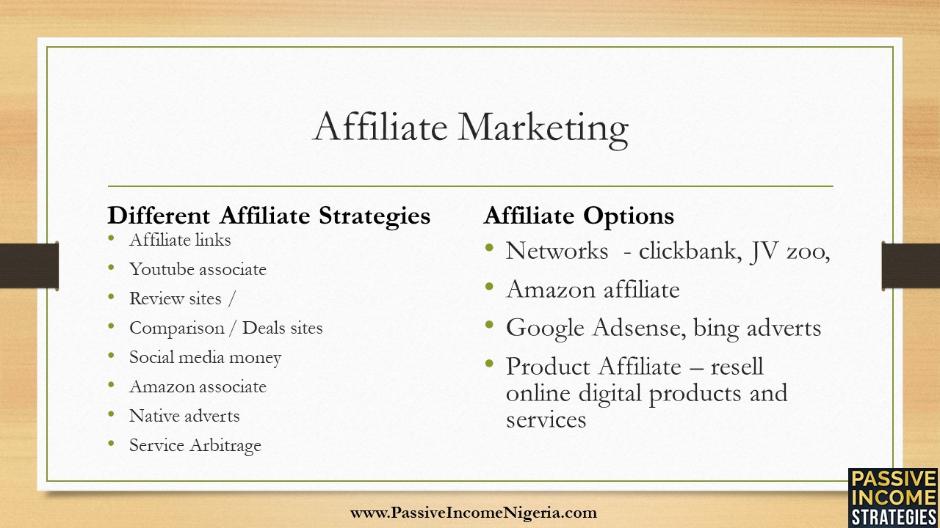 Affiliate Marketing

Different Affiliate Strategies
• Affiliate links
• Youtube associate
• Review sites /
• Comparison / Deals sites
• Social media money
• Amazon associate
• Native adverts
• Service Arbitrage

Affiliate Options
• Networks - clickbank, JV zoo,
• Amazon affiliate
• Google Adsense, bing adverts
• Product Affiliate – resell online digital products and services

www.PassiveIncomeNigeria.com

PASSIVE INCOME STRATEGIES